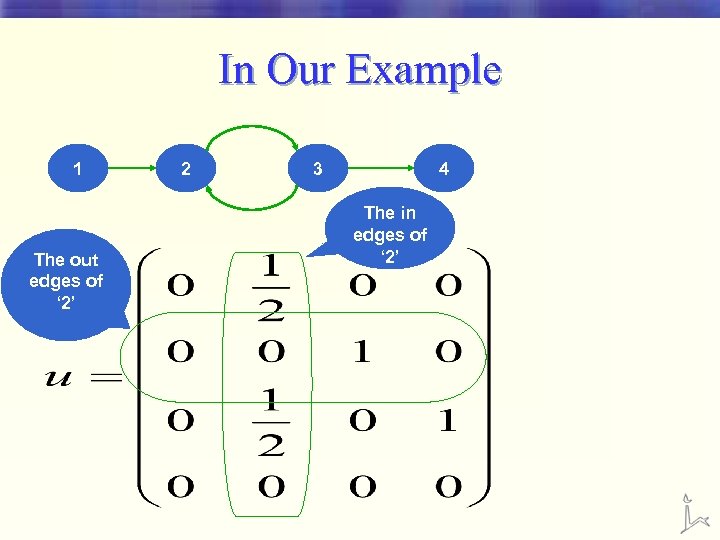 In Our Example

1
2
3
4

The in edges of ‘2’

The out edges of ‘2’

$u = \begin{pmatrix} 0 & \frac{1}{2} & 0 & 0 \\ 0 & 0 & 1 & 0 \\ 0 & \frac{1}{2} & 0 & 1 \\ 0 & 0 & 0 & 0 \end{pmatrix}$